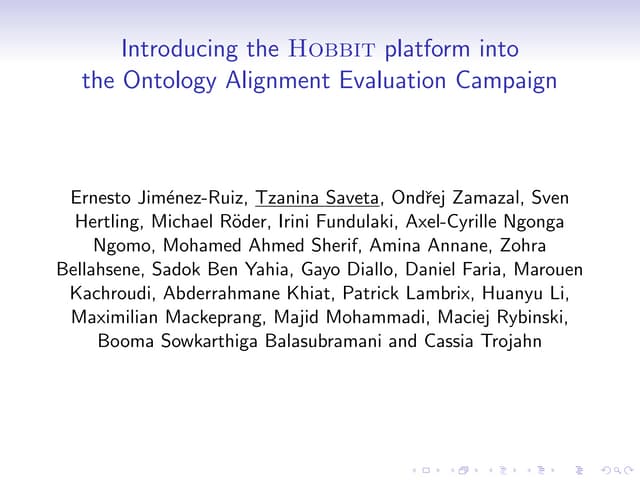 Introducing the HOBBIT platform into the Ontology Alignment Evaluation Campaign

Ernesto Jiménez-Ruiz, Tzanina Saveta, Ondřej Zamazal, Sven Hertling, Michael Röder, Irini Fundulaki, Axel-Cyrille Ngonga Ngomo, Mohamed Ahmed Sherif, Amina Annane, Zohra Bellahsene, Sadok Ben Yahia, Gayo Diallo, Daniel Faria, Marouen Kachroudi, Abderrahmane Khiat, Patrick Lambrix, Huanyu Li, Maximilian Mackeprang, Majid Mohammadi, Maciej Rybinski, Booma Sowkarthiga Balasubramani and Cassia Trojahn